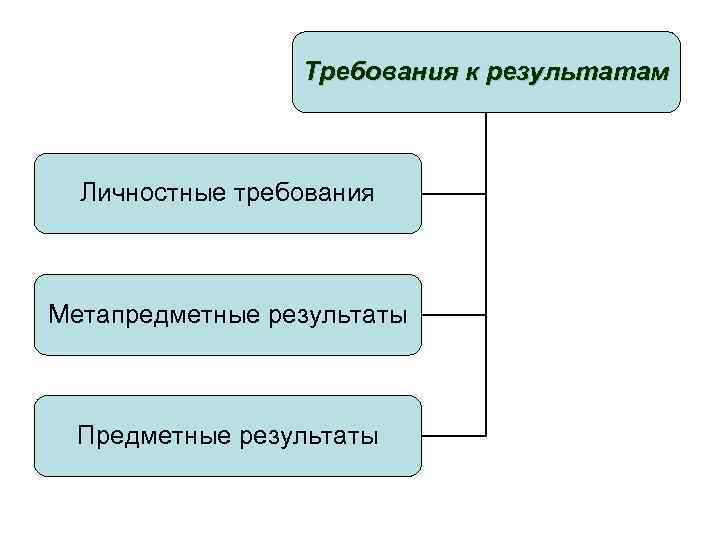 Требования к результатам

Личностные требования

Метапредметные результаты

Предметные результаты